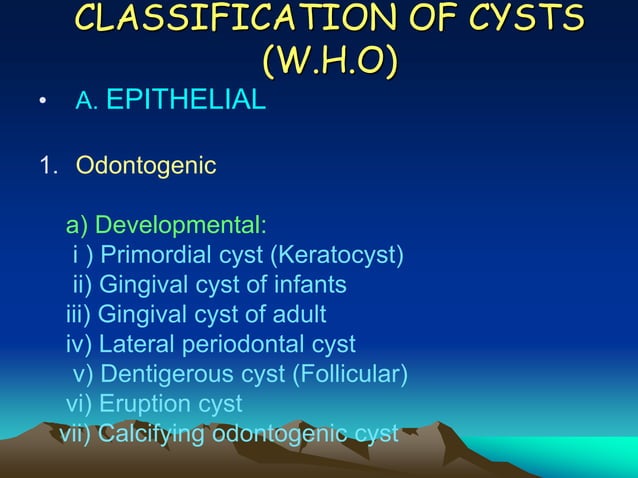 CLASSIFICATION OF CYSTS (W.H.O)

• A. EPITHELIAL

1. Odontogenic

a) Developmental:
i ) Primordial cyst (Keratocyst)
ii) Gingival cyst of infants
iii) Gingival cyst of adult
iv) Lateral periodontal cyst
v) Dentigerous cyst (Follicular)
vi) Eruption cyst
vii) Calcifying odontogenic cyst